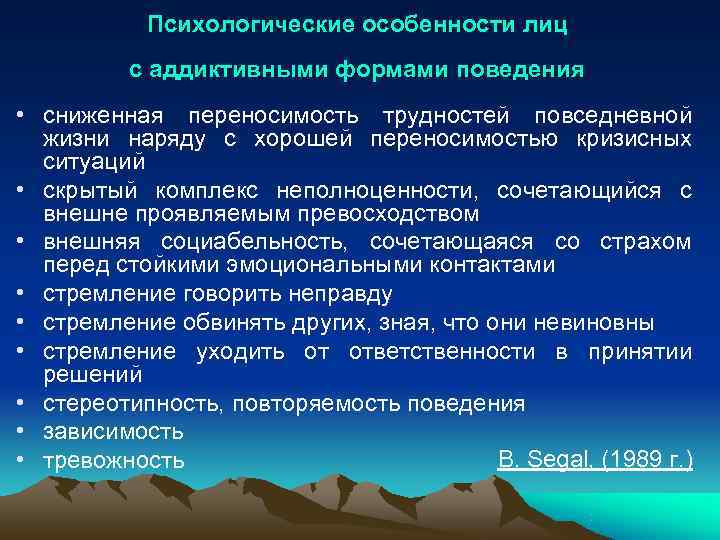 Психологические особенности лиц

с аддиктивными формами поведения

• сниженная переносимость трудностей повседневной жизни наряду с хорошей переносимостью кризисных ситуаций
• скрытый комплекс неполноценности, сочетающийся с внешне проявляемым превосходством
• внешняя социабельность, сочетающаяся со страхом перед стойкими эмоциональными контактами
• стремление говорить неправду
• стремление обвинять других, зная, что они невиновны
• стремление уходить от ответственности в принятии решений
• стереотипность, повторяемость поведения
• зависимость
• тревожность

B. Segal, (1989 г.)